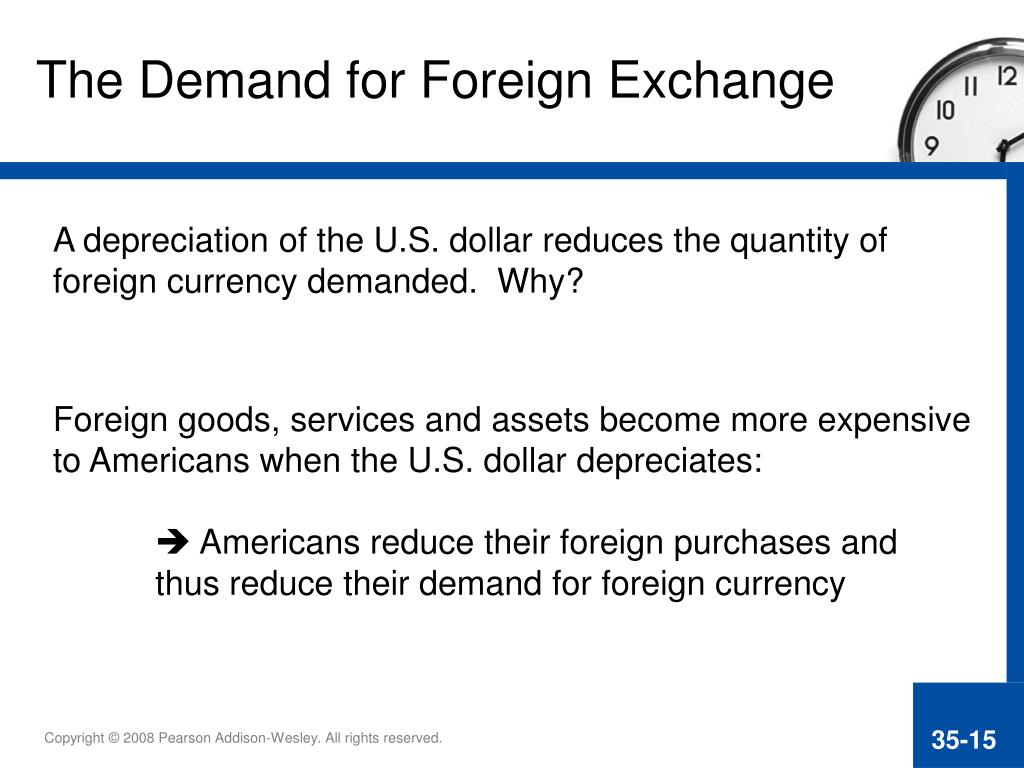 The Demand for Foreign Exchange

12
11
10
9

A depreciation of the U.S. dollar reduces the quantity of foreign currency demanded. Why?

Foreign goods, services and assets become more expensive to Americans when the U.S. dollar depreciates:

➔ Americans reduce their foreign purchases and thus reduce their demand for foreign currency

Copyright © 2008 Pearson Addison-Wesley. All rights reserved.

35-15